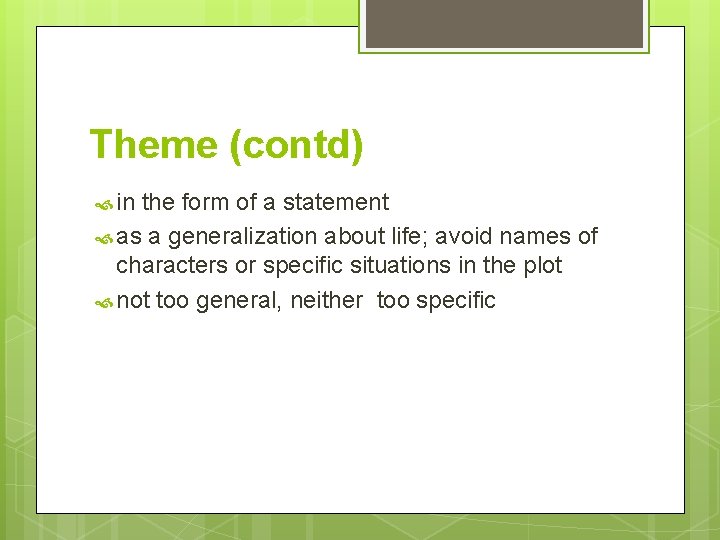 Theme (contd)

in the form of a statement

as a generalization about life; avoid names of characters or specific situations in the plot

not too general, neither too specific